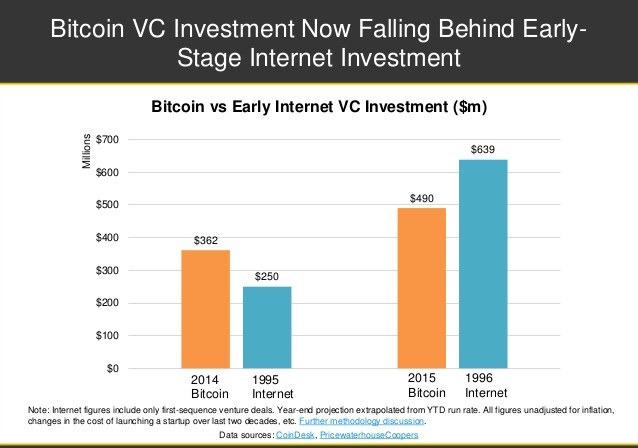 Bitcoin VC Investment Now Falling Behind Early-Stage Internet Investment

Bitcoin vs Early Internet VC Investment ($m)

Millions

$700
$600
$500
$400
$300
$200
$100
$0

$362
$250
$490
$639

2014 Bitcoin
1995 Internet
2015 Bitcoin
1996 Internet

Note: Internet figures include only first-sequence venture deals. Year-end projection extrapolated from YTD run rate. All figures unadjusted for inflation, changes in the cost of launching a startup over last two decades, etc. Further methodology discussion.

Data sources: CoinDesk, PricewaterhouseCoopers